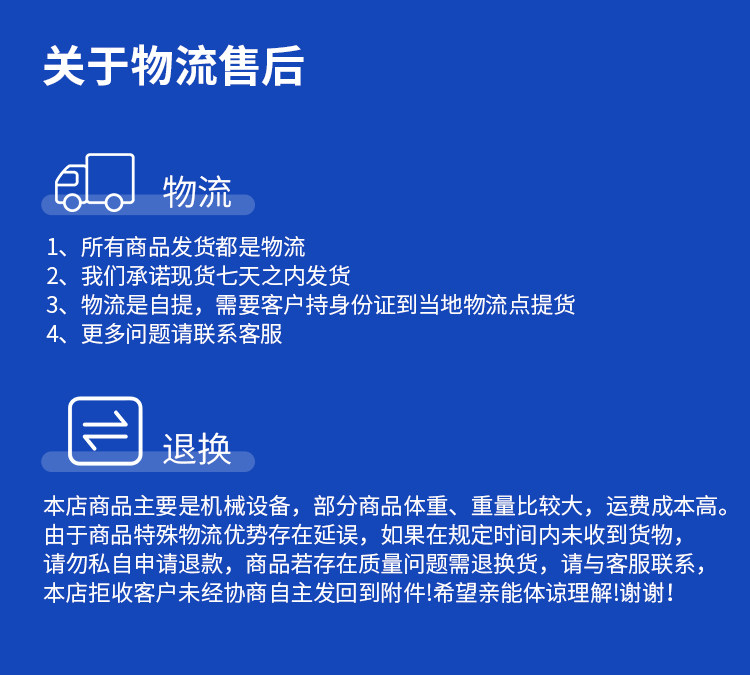 关于物流售后

物流

1、所有商品发货都是物流
2、我们承诺现货七天之内发货
3、物流是自提，需要客户持身份证到当地物流点提货
4、更多问题请联系客服

退换

本店商品主要是机械设备，部分商品体重、重量比较大，运费成本高。由于商品特殊物流优势存在延误，如果在规定时间内未收到货物，请勿私自申请退款，商品若存在质量问题需退换货，请与客服联系，本店拒收客户未经协商自主发回到附件!希望亲能体谅理解!谢谢！